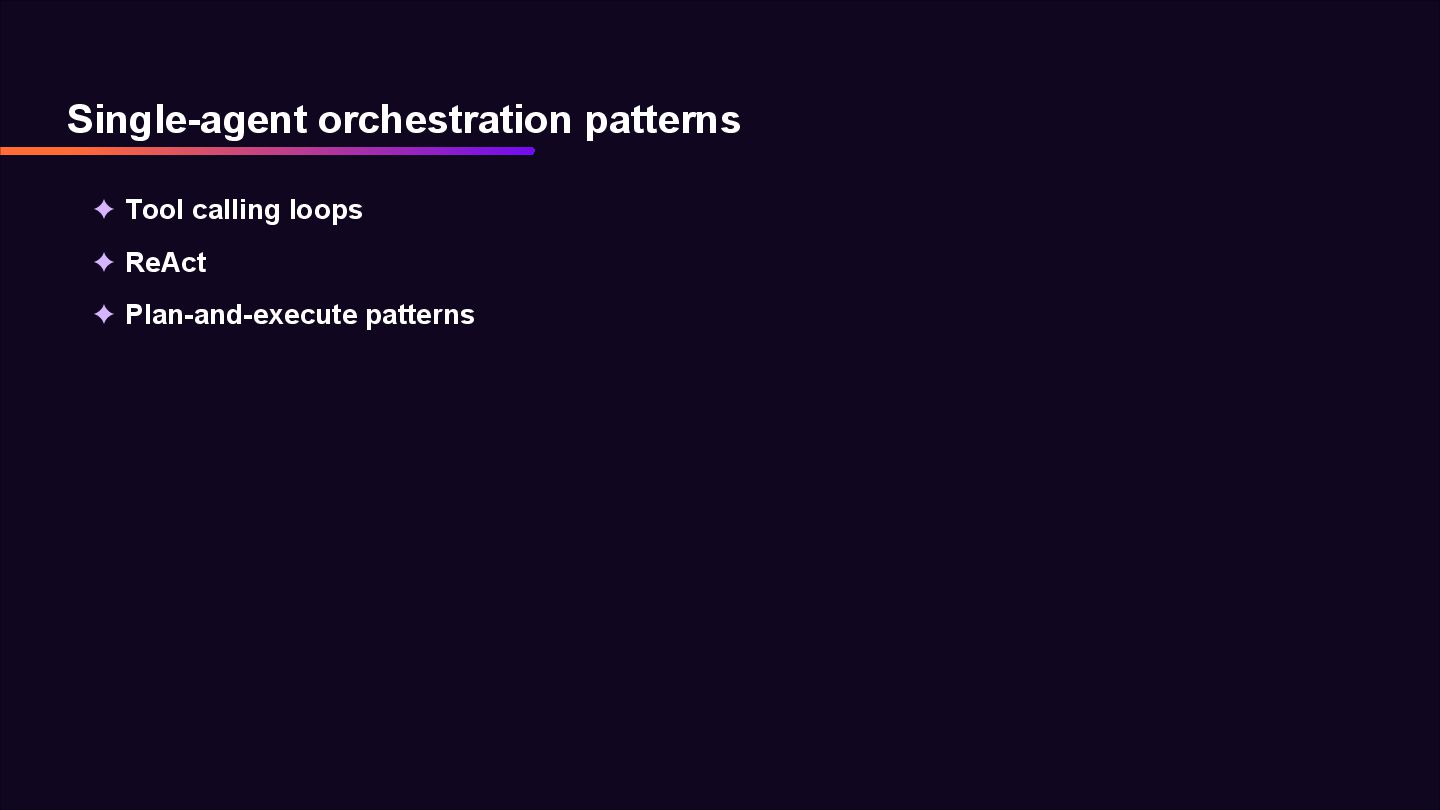 Single-agent orchestration patterns

✦ Tool calling loops
✦ ReAct
✦ Plan-and-execute patterns